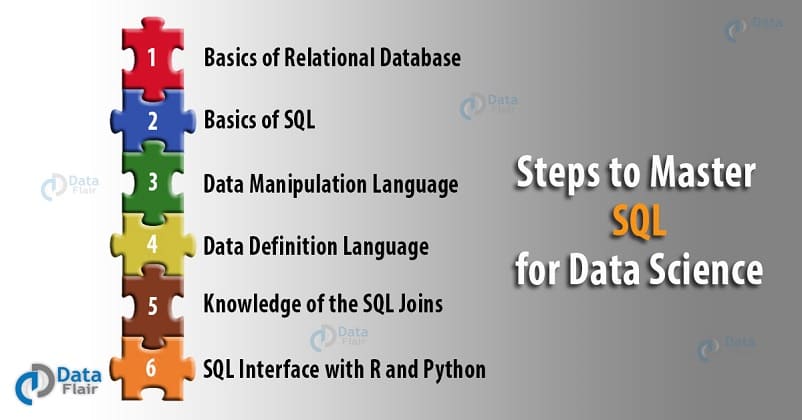 1 Basics of Relational Database

2 Basics of SQL

3 Data Manipulation Language

4 Data Definition Language

5 Knowledge of the SQL Joins

6 SQL Interface with R and Python

Steps to Master SQL for Data Science

Data Flair

Data Flair

Data Flair

Data Flair

Data Flair

Data Flair